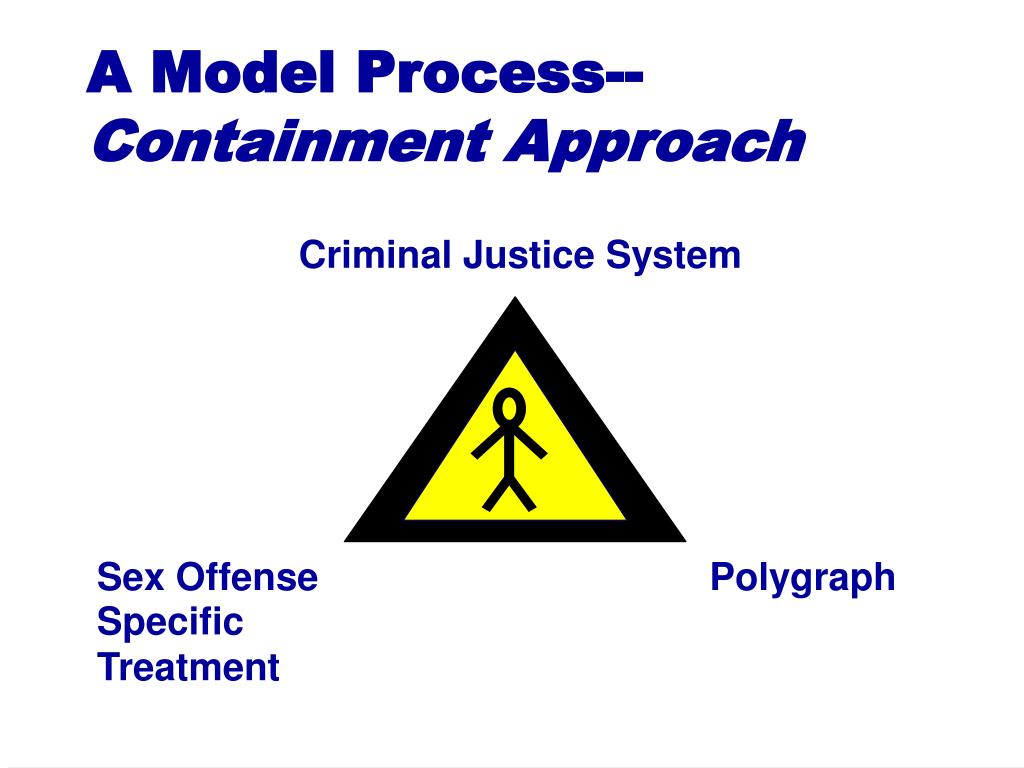 A Model Process--
Containment Approach

Criminal Justice System

Sex Offense Specific Treatment

Polygraph